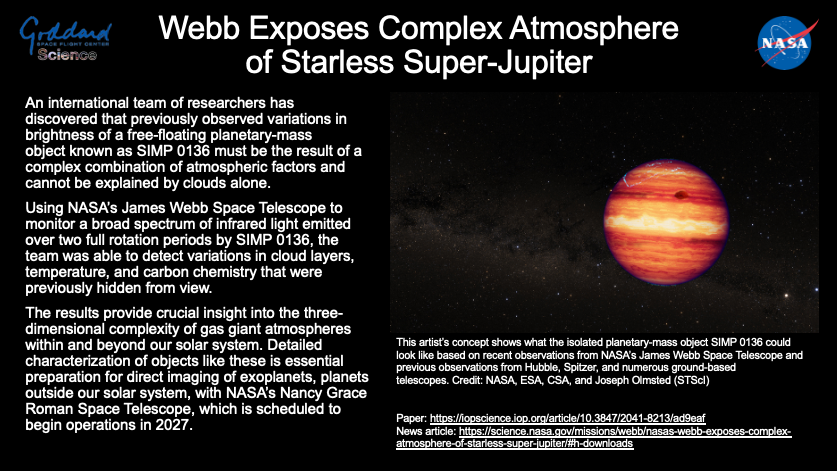 Goddard
SPACE FLIGHT CENTER
Science

Webb Exposes Complex Atmosphere of Starless Super-Jupiter

NASA

An international team of researchers has discovered that previously observed variations in brightness of a free-floating planetary-mass object known as SIMP 0136 must be the result of a complex combination of atmospheric factors and cannot be explained by clouds alone.

Using NASA's James Webb Space Telescope to monitor a broad spectrum of infrared light emitted over two full rotation periods by SIMP 0136, the team was able to detect variations in cloud layers, temperature, and carbon chemistry that were previously hidden from view.

The results provide crucial insight into the three-dimensional complexity of gas giant atmospheres within and beyond our solar system. Detailed characterization of objects like these is essential preparation for direct imaging of exoplanets, planets outside our solar system, with NASA's Nancy Grace Roman Space Telescope, which is scheduled to begin operations in 2027.

This artist's concept shows what the isolated planetary-mass object SIMP 0136 could look like based on recent observations from NASA's James Webb Space Telescope and previous observations from Hubble, Spitzer, and numerous ground-based telescopes. Credit: NASA, ESA, CSA, and Joseph Olmsted (STScI)

Paper: https://iopscience.iop.org/article/10.3847/2041-8213/ad9eaf
News article: https://science.nasa.gov/missions/webb/nasas-webb-exposes-complex-atmosphere-of-starless-super-jupiter/#h-downloads